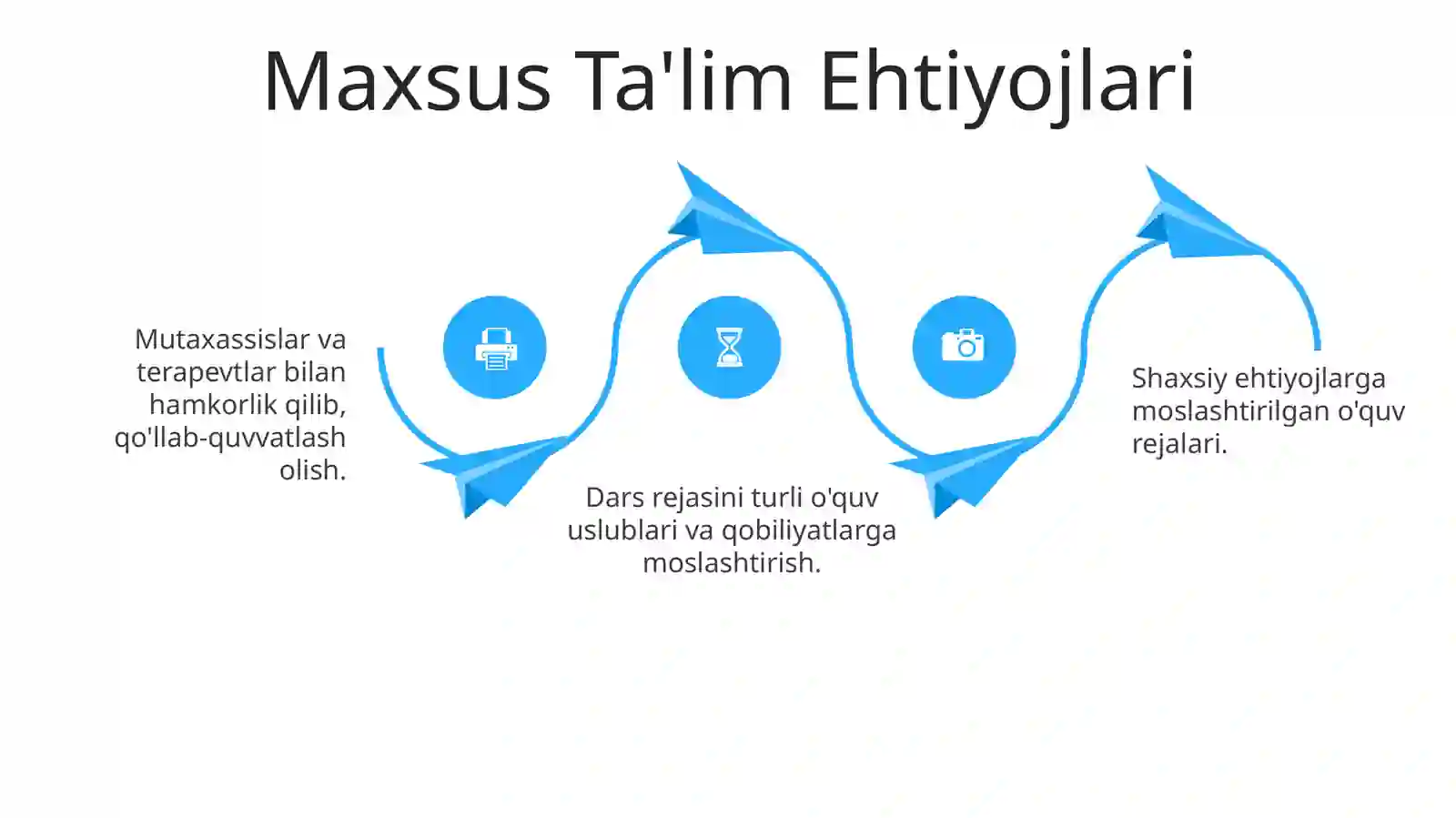 Maxsus Ta'lim Ehtiyojlari

Mutaxassislar va terapevtlar bilan hamkorlik qilib, qo'llab-quvvatlash olish.

Dars rejasini turli o'quv uslublari va qobiliyatlarga moslashtirish.

Shaxsiy ehtiyojlarga moslashtirilgan o'quv rejalari.